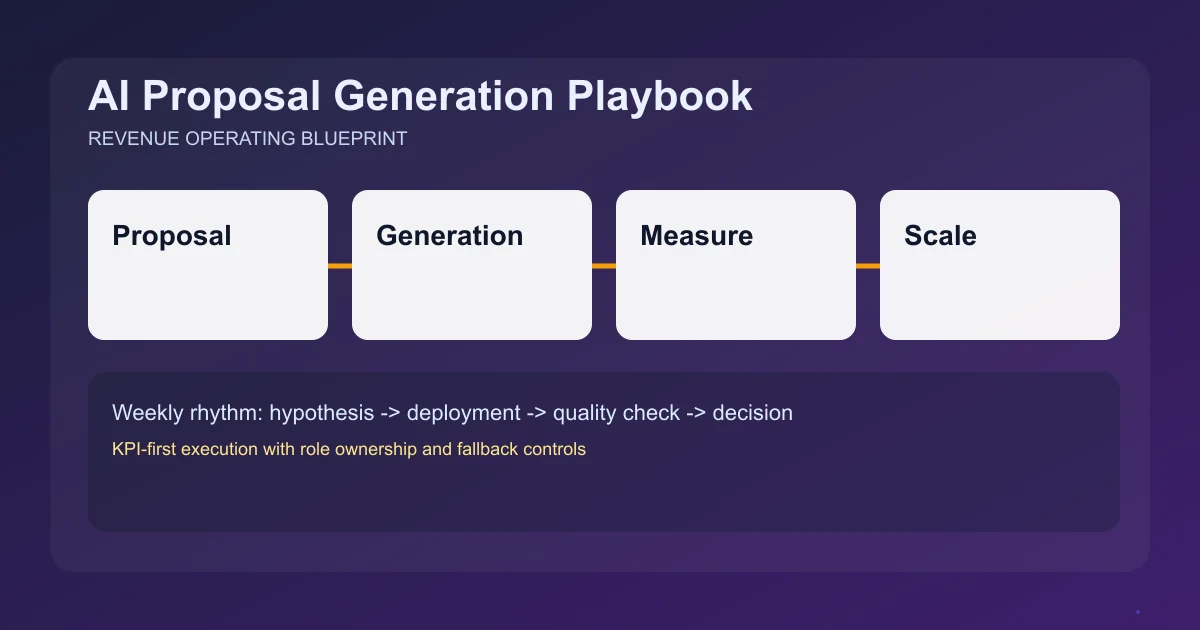 AI Proposal Generation Playbook

REVENUE OPERATING BLUEPRINT

Proposal

Generation

Measure

Scale

Weekly rhythm: hypothesis -> deployment -> quality check -> decision

KPI-first execution with role ownership and fallback controls